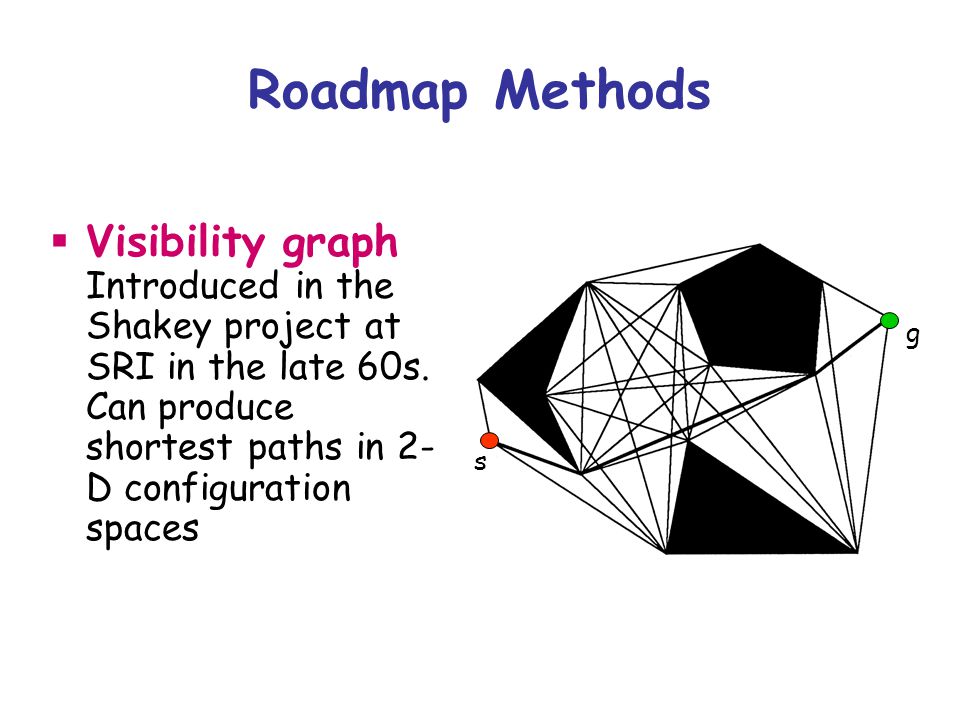 Roadmap Methods

▪ Visibility graph
Introduced in the Shakey project at SRI in the late 60s. Can produce shortest paths in 2-D configuration spaces

g

s